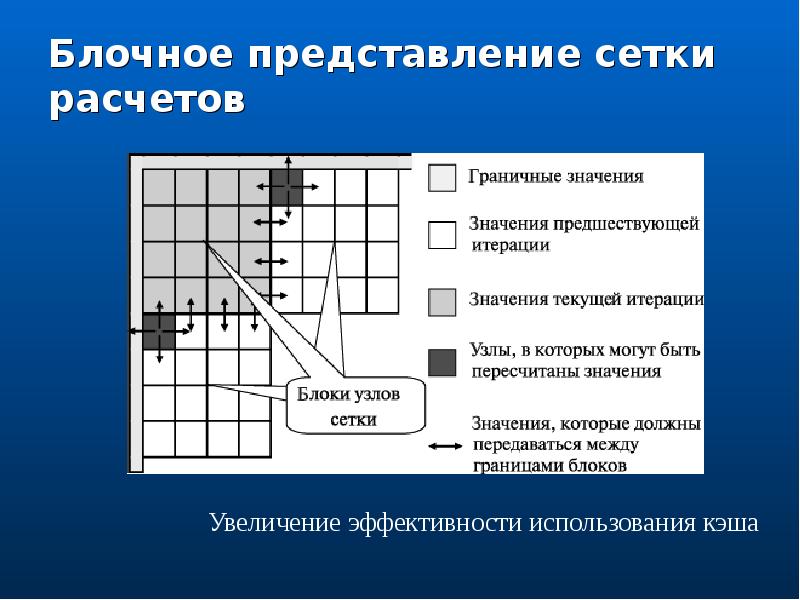 Блочное представление сетки расчетов

Блоки узлов сетки

Граничные значения

Значения предшествующей итерации

Значения текущей итерации

Узлы, в которых могут быть пересчитаны значения

Значения, которые должны передаваться между границами блоков

Увеличение эффективности использования кэша